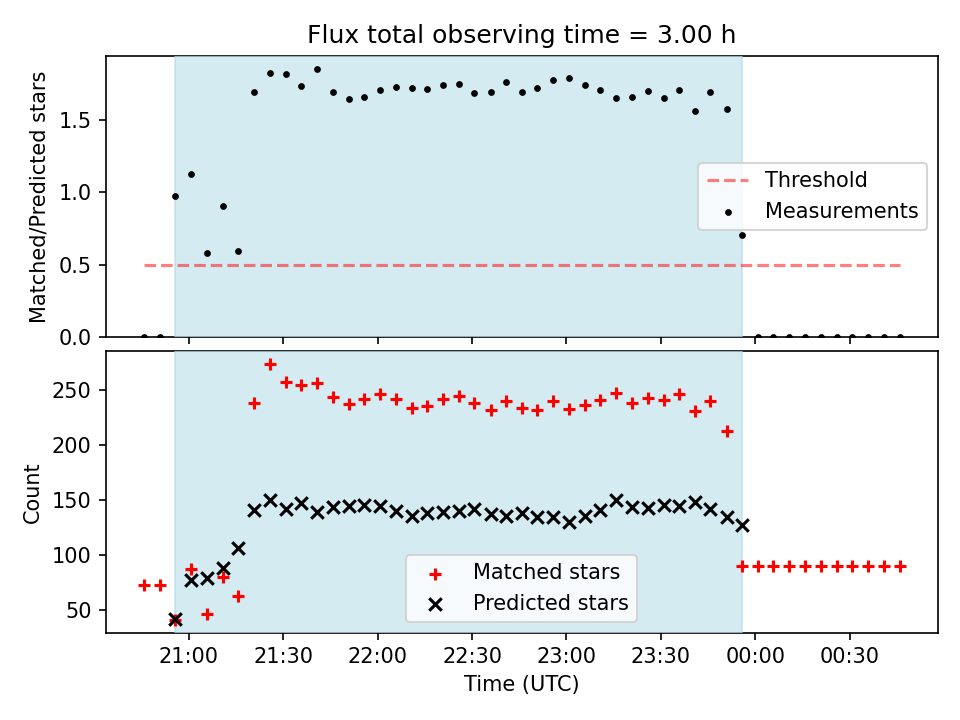 Flux total observing time = 3.00 h

Matched/Predicted stars

1.5
1.0
0.5
0.0

Threshold
Measurements

Count

250
200
150
100
50

Matched stars
Predicted stars

21:00
21:30
22:00
22:30
23:00
23:30
00:00
00:30

Time (UTC)